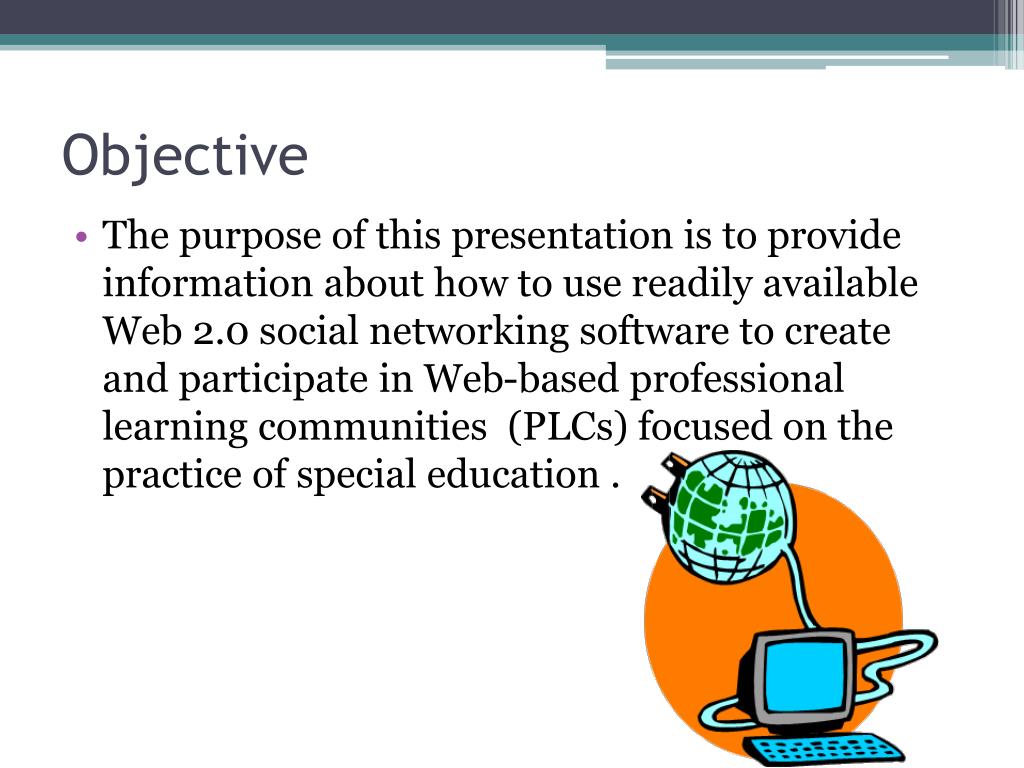 Objective

• The purpose of this presentation is to provide information about how to use readily available Web 2.0 social networking software to create and participate in Web-based professional learning communities  (PLCs) focused on the practice of special education .